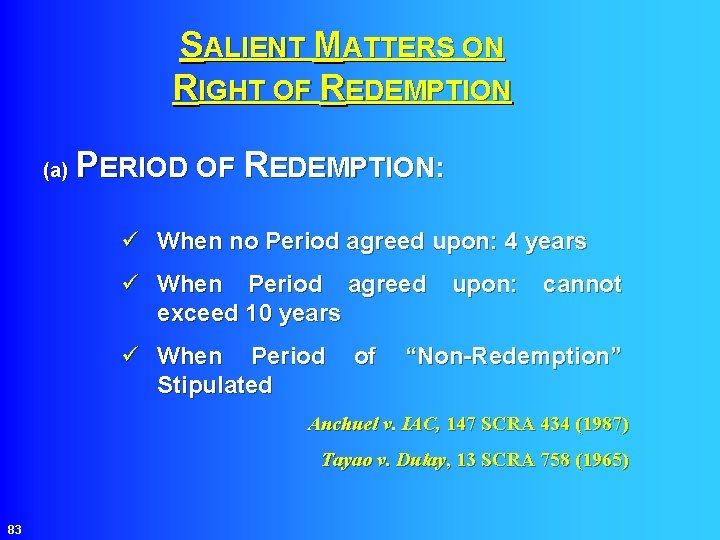 SALIENT MATTERS ON RIGHT OF REDEMPTION

(a) PERIOD OF REDEMPTION:

✓ When no Period agreed upon: 4 years

✓ When Period agreed upon: cannot exceed 10 years

✓ When Period of "Non-Redemption" Stipulated

Anchuel v. IAC, 147 SCRA 434 (1987)

Tayao v. Dulay, 13 SCRA 758 (1965)

83